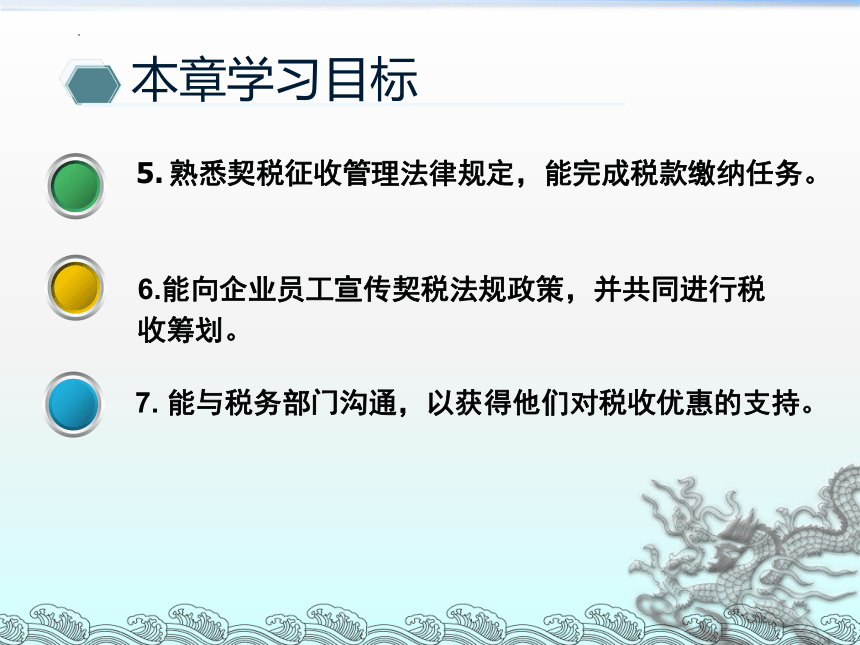 本章学习目标

5. 熟悉契税征收管理法律规定，能完成税款缴纳任务。

6.能向企业员工宣传契税法规政策，并共同进行税收筹划。

7. 能与税务部门沟通，以获得他们对税收优惠的支持。